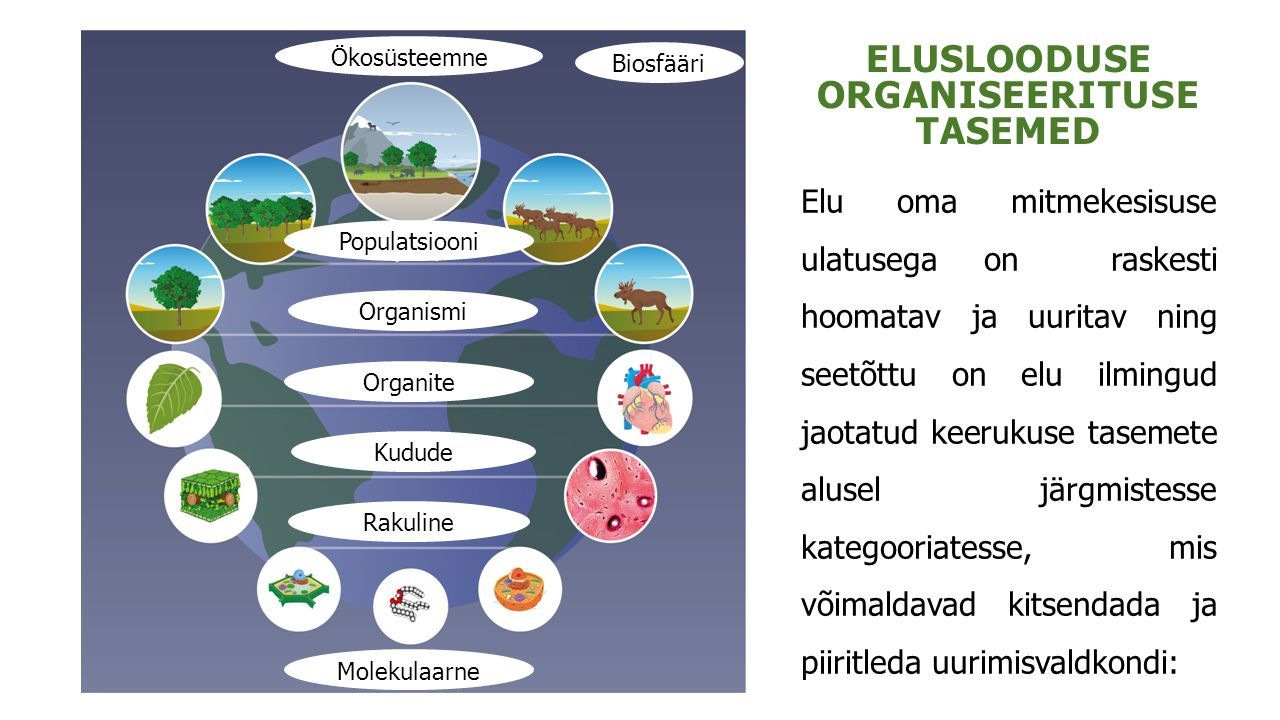 Ökosüsteemne

Biosfääri

Populatsiooni

Organismi

Organite

Kudude

Rakuline

Molekulaarne

ELUSLOODUSE ORGANISEERITUSE TASEMED

Elu oma mitmekesisuse ulatusega on raskesti hoomatav ja uuritav ning seetõttu on elu ilmingud jaotatud keerukuse tasemete alusel järgmistesse kategooriatesse, mis võimaldavad kitsendada ja piiritleda uurimisvaldkondi: